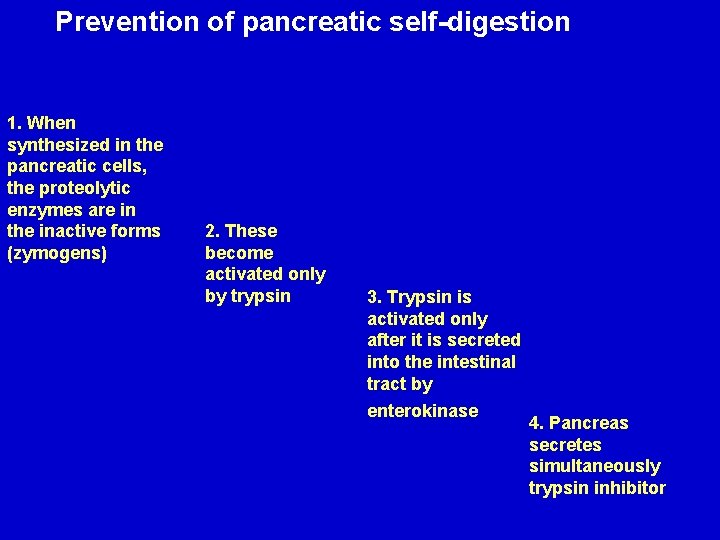 Prevention of pancreatic self-digestion

1. When synthesized in the pancreatic cells, the proteolytic enzymes are in the inactive forms (zymogens)

2. These become activated only by trypsin

3. Trypsin is activated only after it is secreted into the intestinal tract by enterokinase

4. Pancreas secretes simultaneously trypsin inhibitor